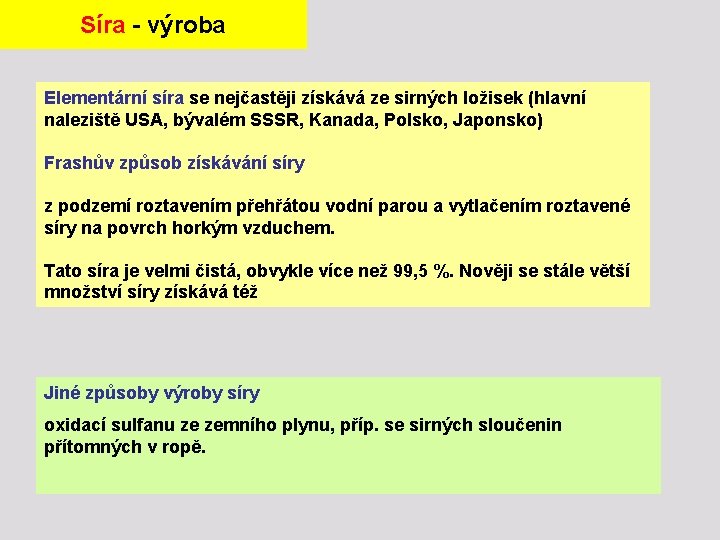 Síra - výroba

Elementární síra se nejčastěji získává ze sirných ložisek (hlavní naleziště USA, bývalém SSSR, Kanada, Polsko, Japonsko)

Frashův způsob získávání síry

z podzemí roztavením přehřátou vodní parou a vytlačením roztavené síry na povrch horkým vzduchem.

Tato síra je velmi čistá, obvykle více než 99,5 %. Nověji se stále větší množství síry získává též

Jiné způsoby výroby síry

oxidací sulfanu ze zemního plynu, příp. se sirných sloučenin přítomných v ropě.